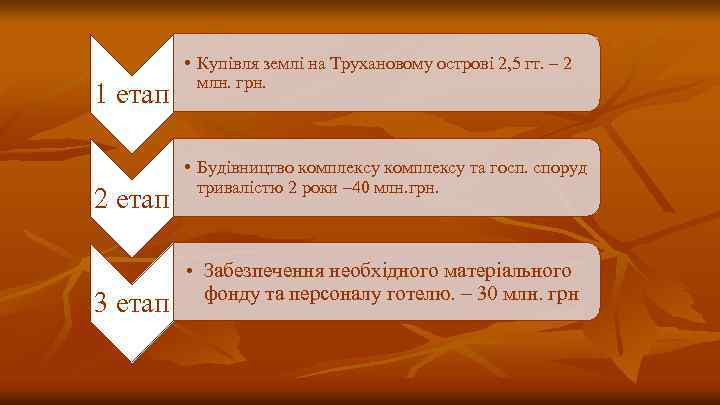 1 етап

• Купівля землі на Трухановому острові 2,5 гт. – 2 млн. грн.

2 етап

• Будівництво комплексу комплексу та госп. споруд тривалістю 2 роки –40 млн.грн.

3 етап

• Забезпечення необхідного матеріального фонду та персоналу готелю. – 30 млн. грн